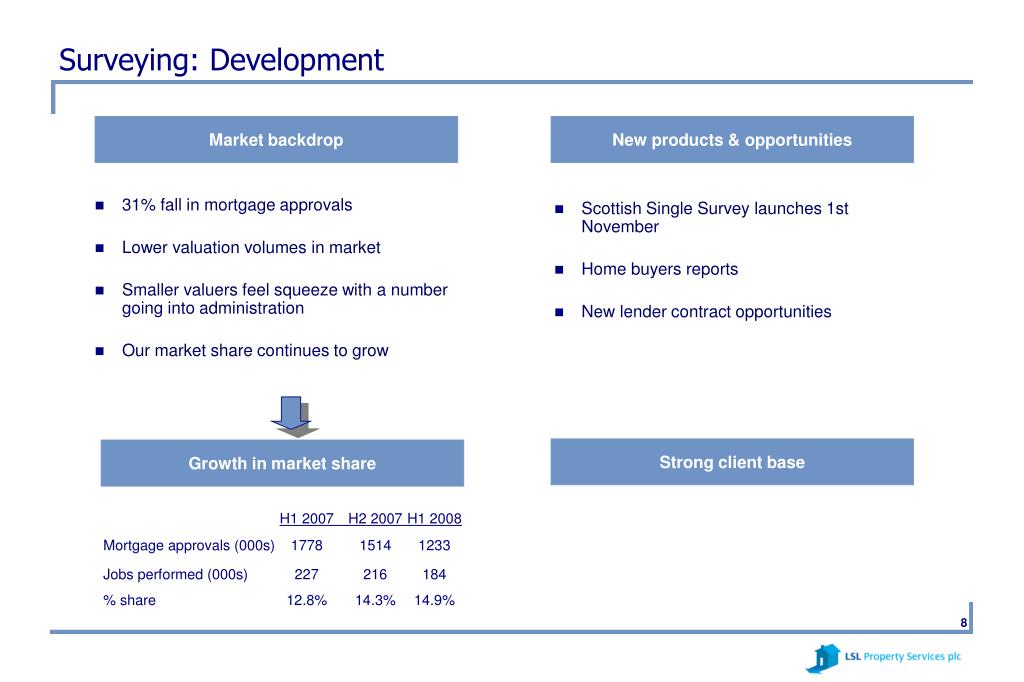 Surveying: Development

Market backdrop

- 31% fall in mortgage approvals
- Lower valuation volumes in market
- Smaller valuers feel squeeze with a number going into administration
- Our market share continues to grow

Growth in market share

| | H1 2007 | H2 2007 | H1 2008 |
|---|---|---|---|
| Mortgage approvals (000s) | 1778 | 1514 | 1233 |
| Jobs performed (000s) | 227 | 216 | 184 |
| % share | 12.8% | 14.3% | 14.9% |

New products & opportunities

- Scottish Single Survey launches 1st November
- Home buyers reports
- New lender contract opportunities

Strong client base

8

LSL Property Services plc